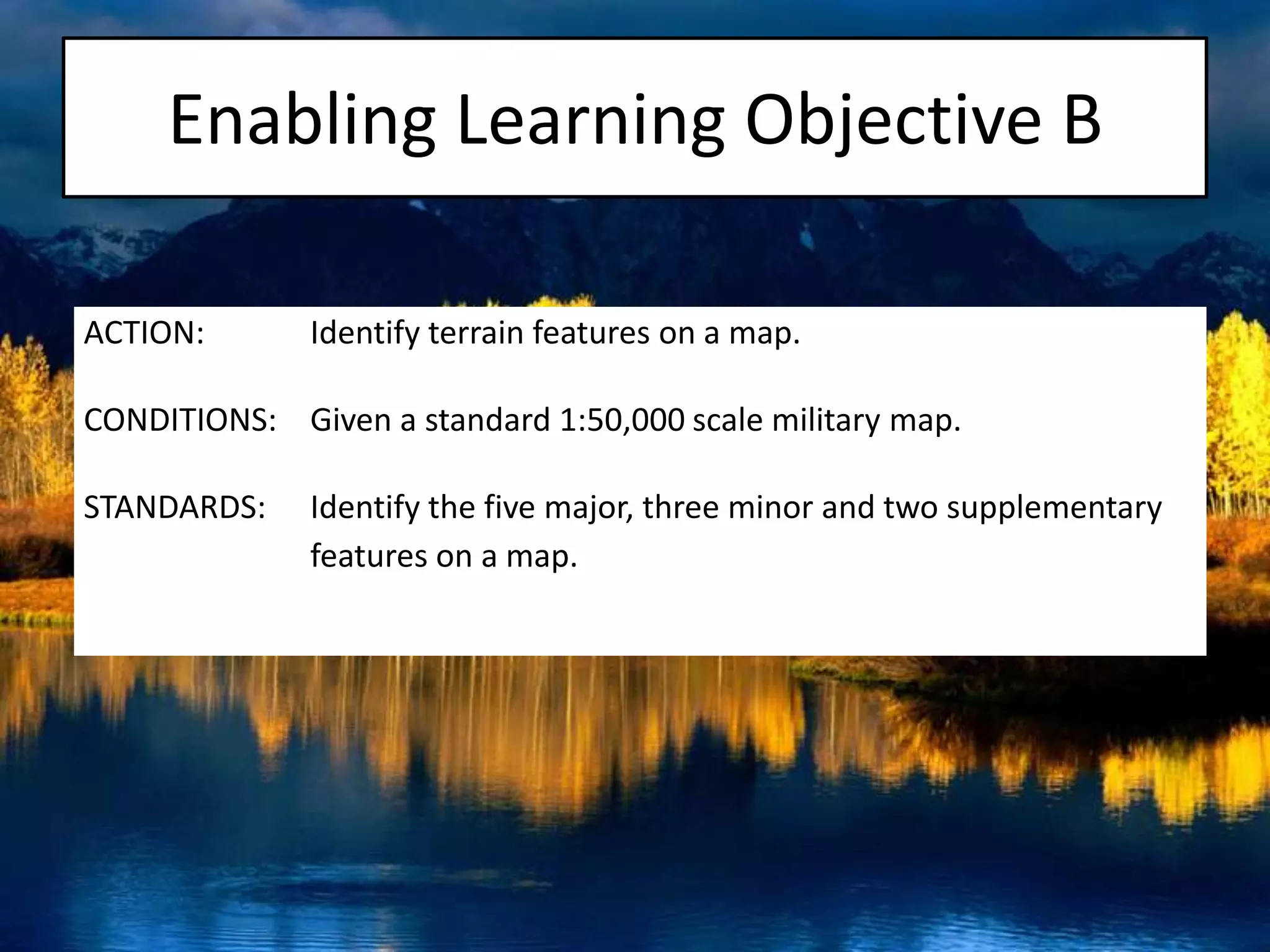 Enabling Learning Objective B

ACTION: Identify terrain features on a map.

CONDITIONS: Given a standard 1:50,000 scale military map.

STANDARDS: Identify the five major, three minor and two supplementary features on a map.